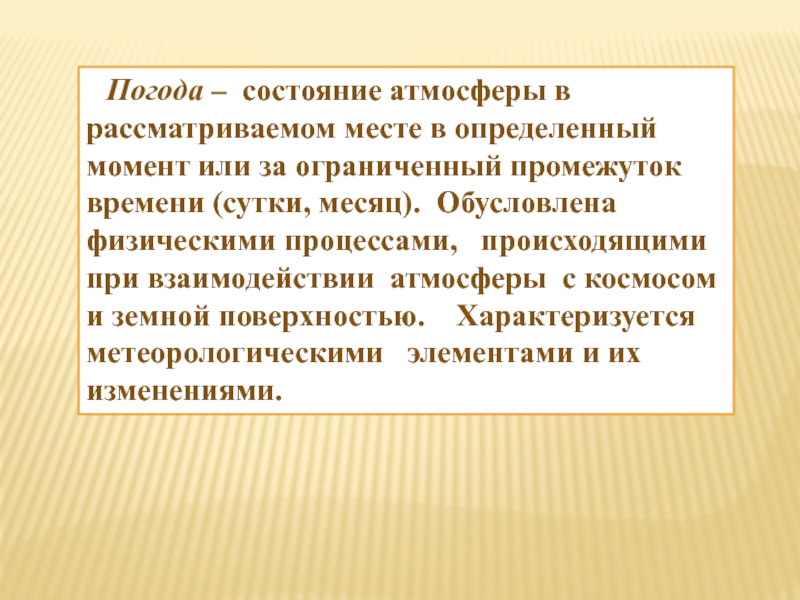 Погода – состояние атмосферы в рассматриваемом месте в определенный момент или за ограниченный промежуток времени (сутки, месяц). Обусловлена физическими процессами, происходящими при взаимодействии атмосферы с космосом и земной поверхностью. Характеризуется метеорологическими элементами и их изменениями.